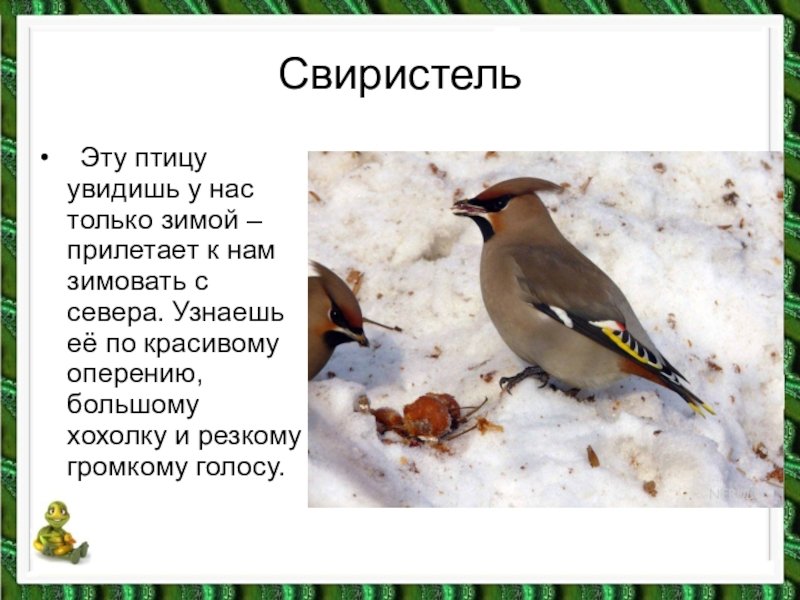 Свиристель

• Эту птицу увидишь у нас только зимой – прилетает к нам зимовать с севера. Узнаешь её по красивому оперению, большому хохолку и резкому громкому голосу.